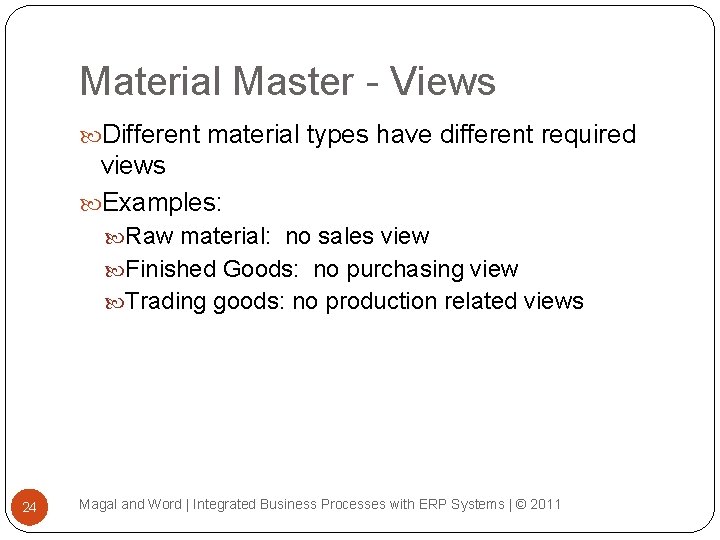 Material Master - Views

Different material types have different required views

Examples:

Raw material: no sales view

Finished Goods: no purchasing view

Trading goods: no production related views

24

Magal and Word | Integrated Business Processes with ERP Systems | © 2011